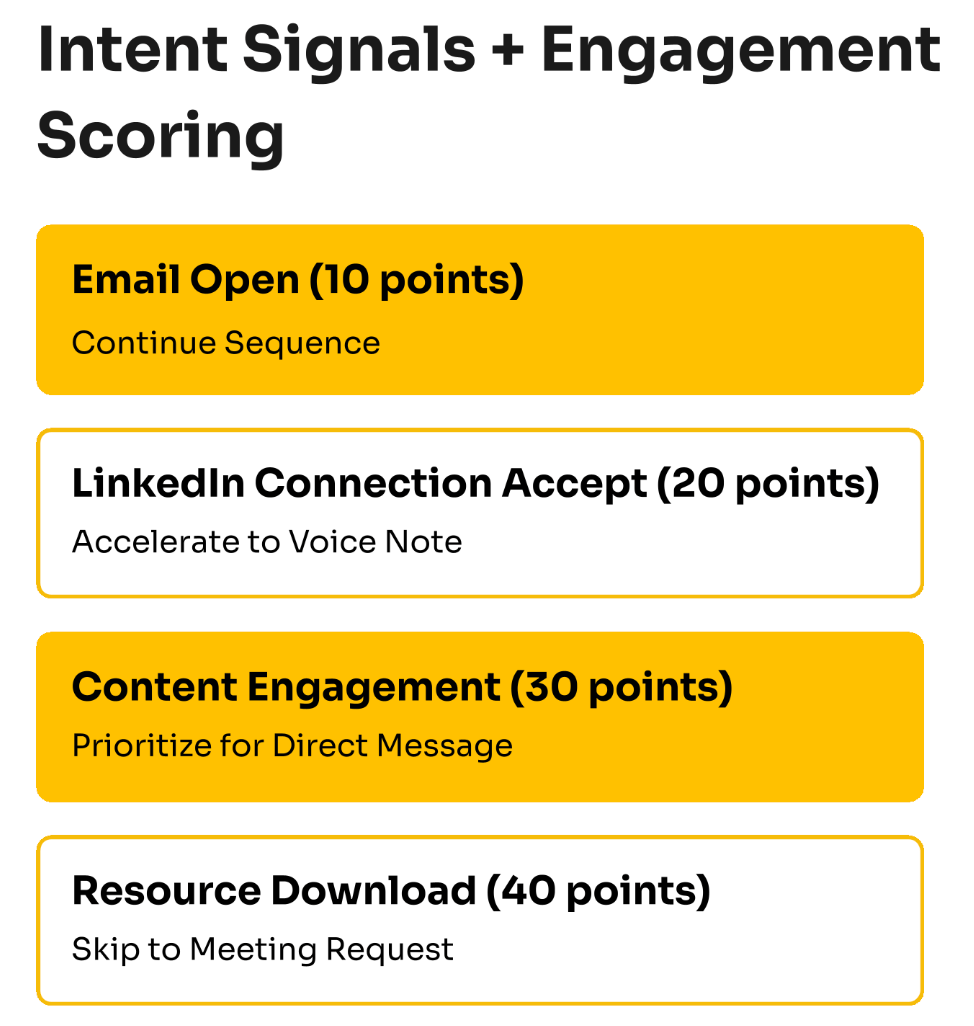 Intent Signals + Engagement Scoring

Email Open (10 points)

Continue Sequence

LinkedIn Connection Accept (20 points)

Accelerate to Voice Note

Content Engagement (30 points)

Prioritize for Direct Message

Resource Download (40 points)

Skip to Meeting Request